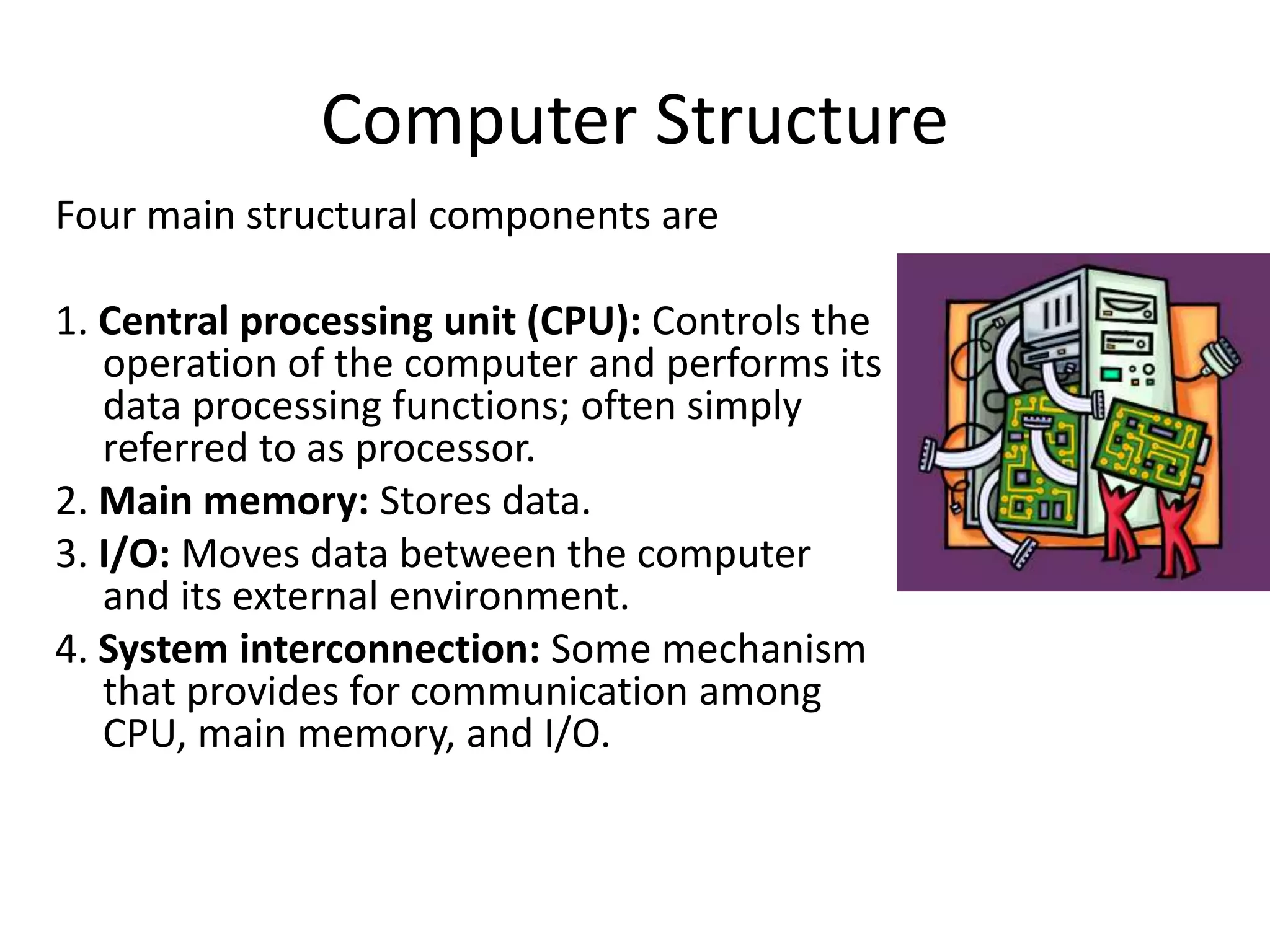 Computer Structure

Four main structural components are

1. Central processing unit (CPU): Controls the operation of the computer and performs its data processing functions; often simply referred to as processor.
2. Main memory: Stores data.
3. I/O: Moves data between the computer and its external environment.
4. System interconnection: Some mechanism that provides for communication among CPU, main memory, and I/O.